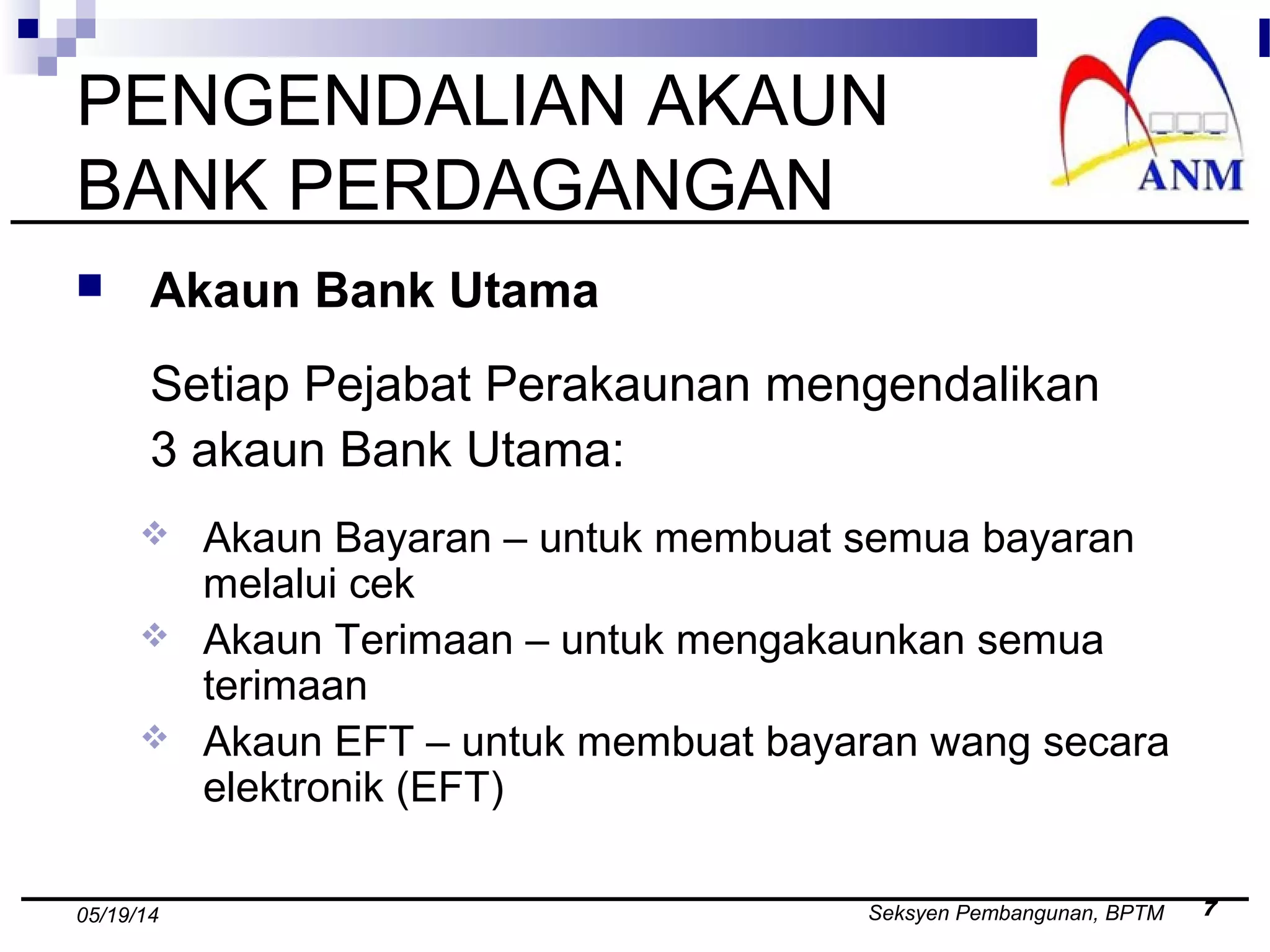 PENGENDALIAN AKAUN BANK PERDAGANGAN

ANM

Akaun Bank Utama

Setiap Pejabat Perakaunan mengendalikan 3 akaun Bank Utama:

Akaun Bayaran – untuk membuat semua bayaran melalui cek

Akaun Terimaan – untuk mengakaunkan semua terimaan

Akaun EFT – untuk membuat bayaran wang secara elektronik (EFT)

05/19/14

Seksyen Pembangunan, BPTM

7